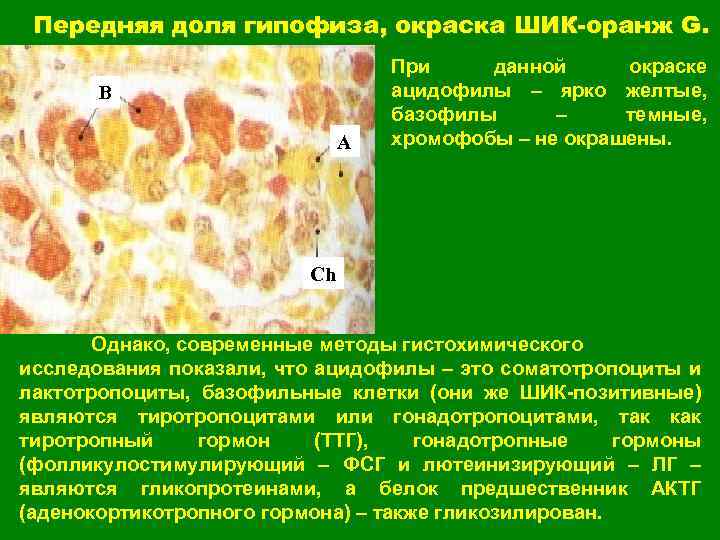 Передняя доля гипофиза, окраска ШИК-оранж G.

B

A

Ch

При данной окраске ацидофилы – ярко желтые, базофилы – темные, хромофобы – не окрашены.

Однако, современные методы гистохимического исследования показали, что ацидофилы – это соматотропоциты и лактотропоциты, базофильные клетки (они же ШИК-позитивные) являются тиротропоцитами или гонадотропоцитами, так как тиротропный гормон (ТТГ), гонадотропные гормоны (фолликулостимулирующий – ФСГ и лютеинизирующий – ЛГ – являются гликопротеинами, а белок предшественник АКТГ (аденокортикотропного гормона) – также гликозилирован.